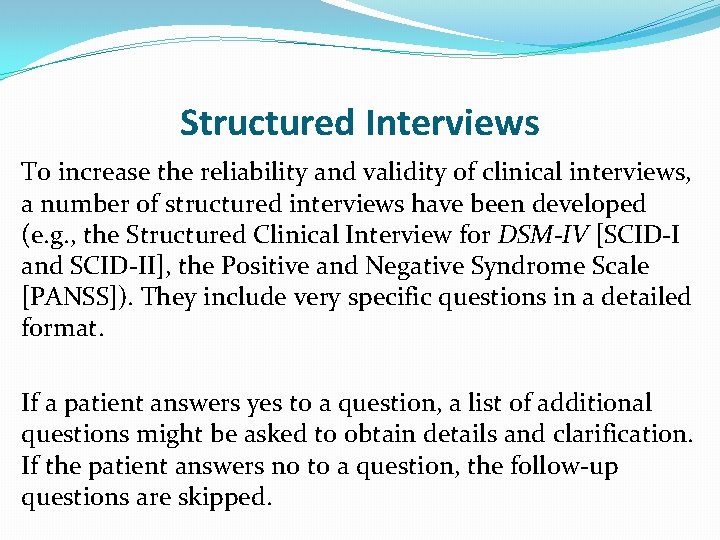 Structured Interviews

To increase the reliability and validity of clinical interviews, a number of structured interviews have been developed (e.g., the Structured Clinical Interview for DSM-IV [SCID-I and SCID-II], the Positive and Negative Syndrome Scale [PANSS]). They include very specific questions in a detailed format.

If a patient answers yes to a question, a list of additional questions might be asked to obtain details and clarification. If the patient answers no to a question, the follow-up questions are skipped.